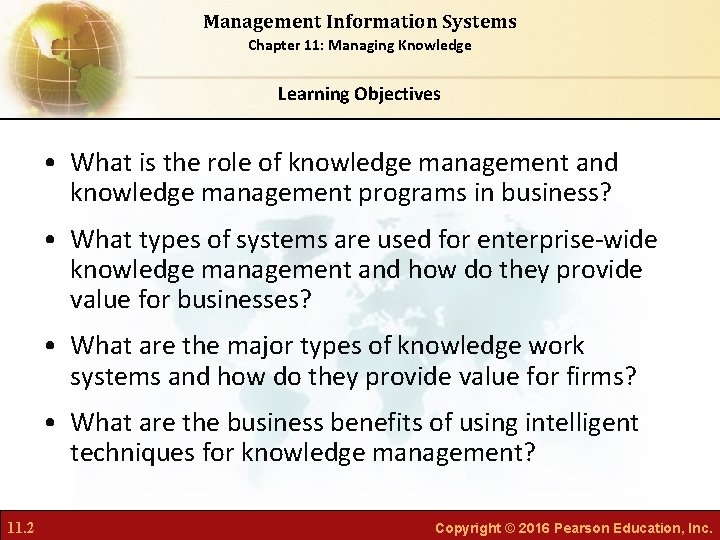 Management Information Systems
Chapter 11: Managing Knowledge

Learning Objectives

• What is the role of knowledge management and knowledge management programs in business?

• What types of systems are used for enterprise-wide knowledge management and how do they provide value for businesses?

• What are the major types of knowledge work systems and how do they provide value for firms?

• What are the business benefits of using intelligent techniques for knowledge management?

11.2

Copyright © 2016 Pearson Education, Inc.